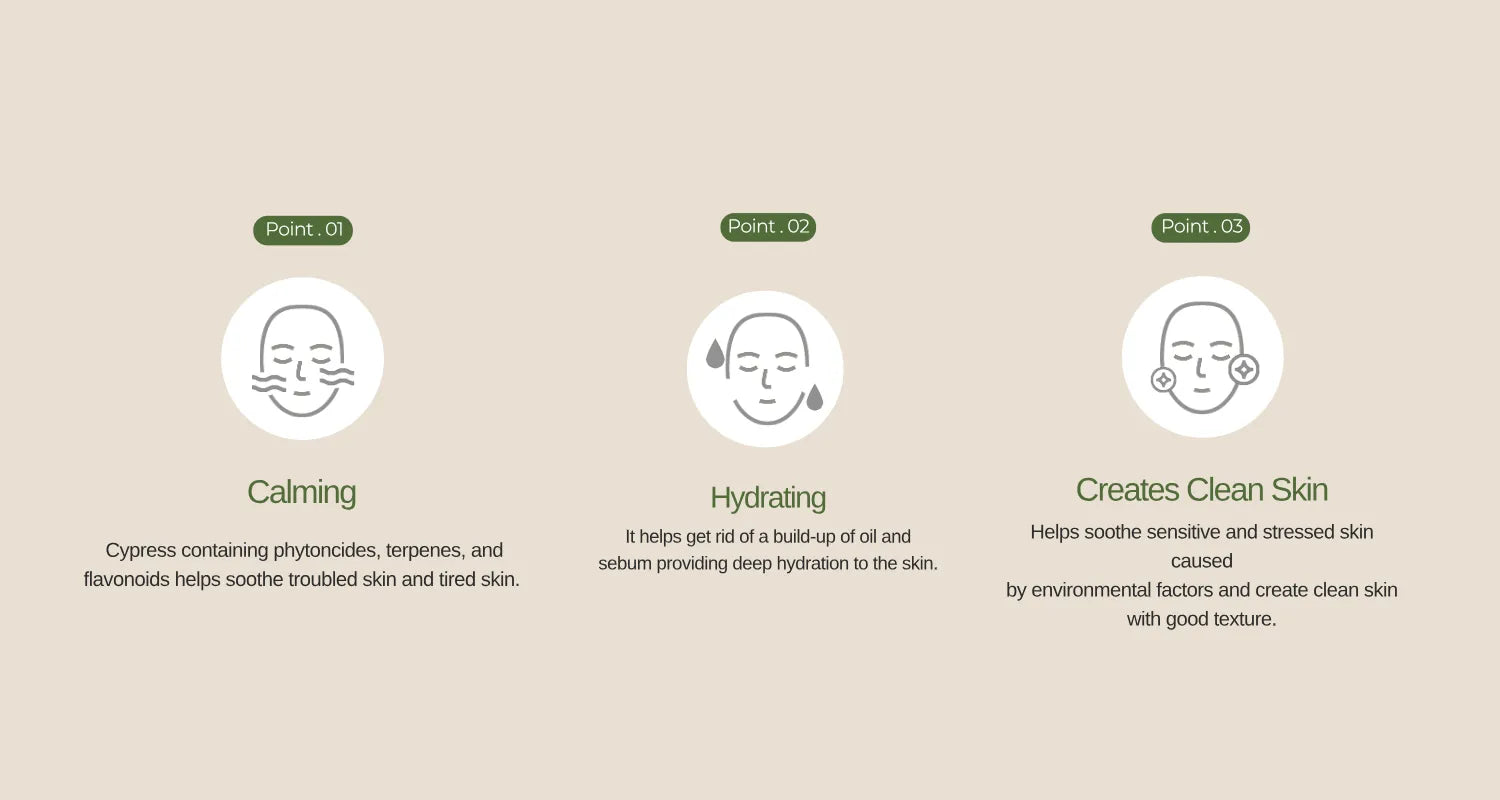 Point . 01

Calming

Cypress containing phytoncides, terpenes, and flavonoids helps soothe troubled skin and tired skin.

Point . 02

Hydrating

It helps get rid of a build-up of oil and sebum providing deep hydration to the skin.

Point . 03

Creates Clean Skin

Helps soothe sensitive and stressed skin caused
by environmental factors and create clean skin with good texture.